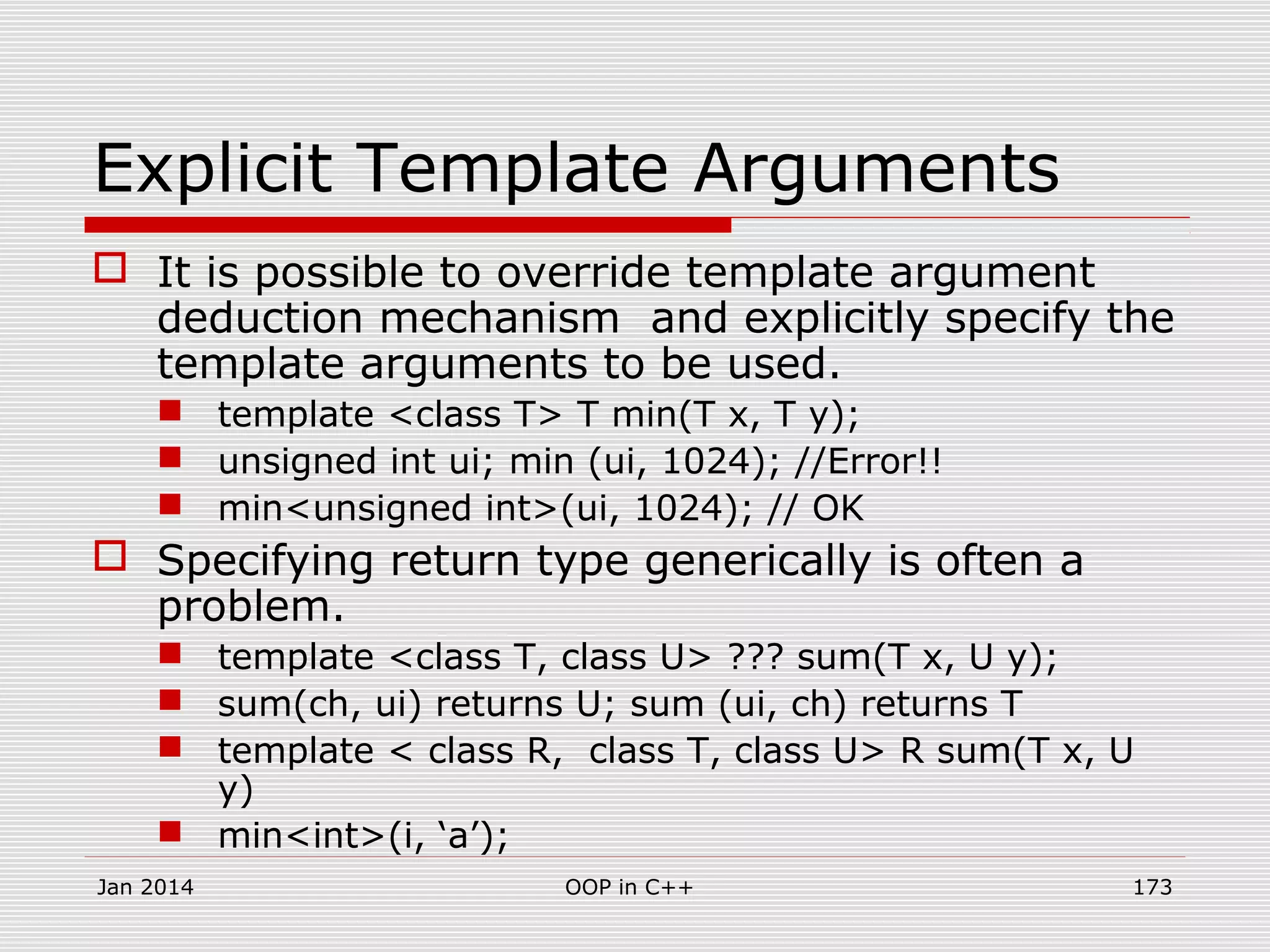 Explicit Template Arguments

It is possible to override template argument deduction mechanism and explicitly specify the template arguments to be used.

template <class T> T min(T x, T y);

unsigned int ui; min (ui, 1024); //Error!!

min<unsigned int>(ui, 1024); // OK

Specifying return type generically is often a problem.

template <class T, class U> ??? sum(T x, U y);

sum(ch, ui) returns U; sum (ui, ch) returns T

template < class R, class T, class U> R sum(T x, U y)

min<int>(i, ‘a’);

Jan 2014

OOP in C++

173